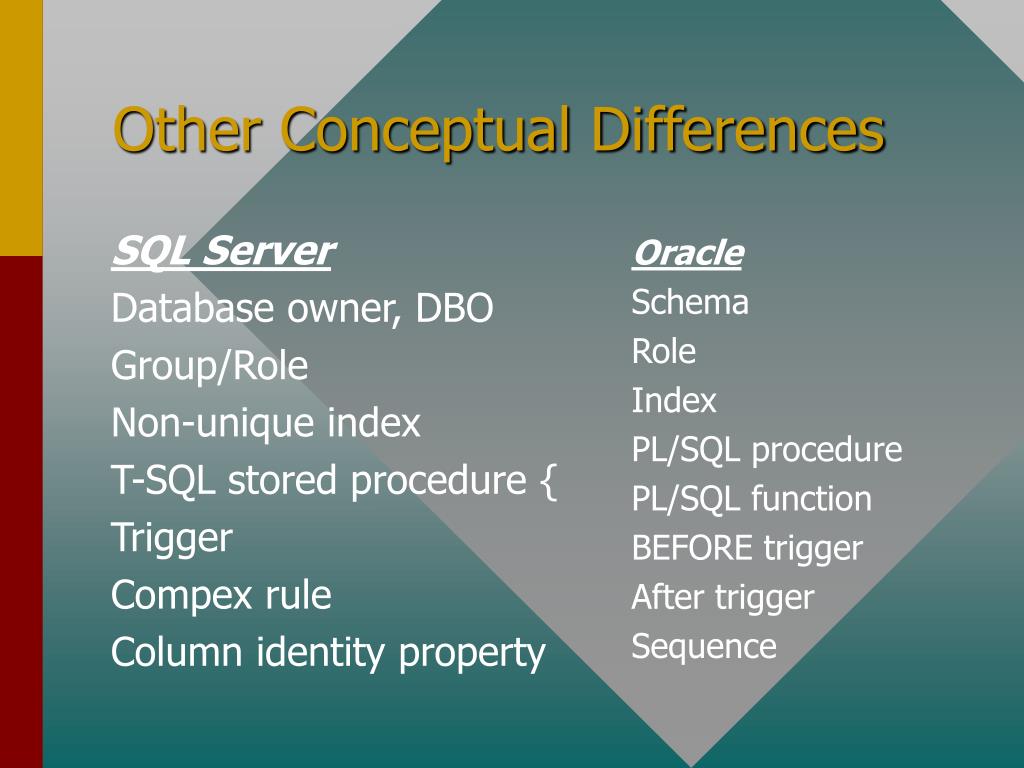 Other Conceptual Differences

SQL Server
Database owner, DBO
Group/Role
Non-unique index
T-SQL stored procedure {
Trigger
Compex rule
Column identity property

Oracle
Schema
Role
Index
PL/SQL procedure
PL/SQL function
BEFORE trigger
After trigger
Sequence